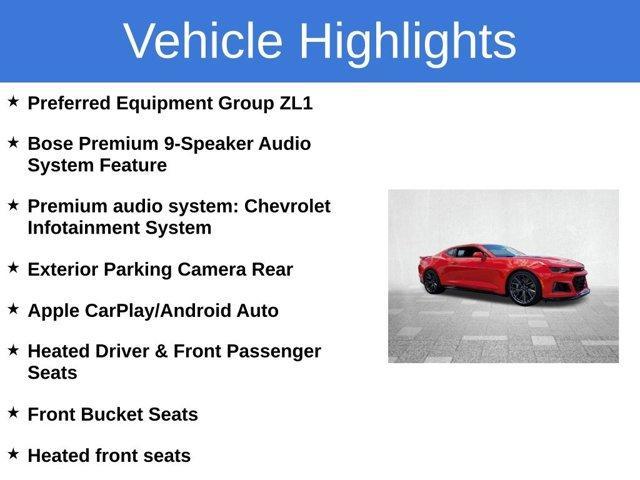 Vehicle Highlights

★ Preferred Equipment Group ZL1

★ Bose Premium 9-Speaker Audio System Feature

★ Premium audio system: Chevrolet Infotainment System

★ Exterior Parking Camera Rear

★ Apple CarPlay/Android Auto

★ Heated Driver & Front Passenger Seats

★ Front Bucket Seats

★ Heated front seats